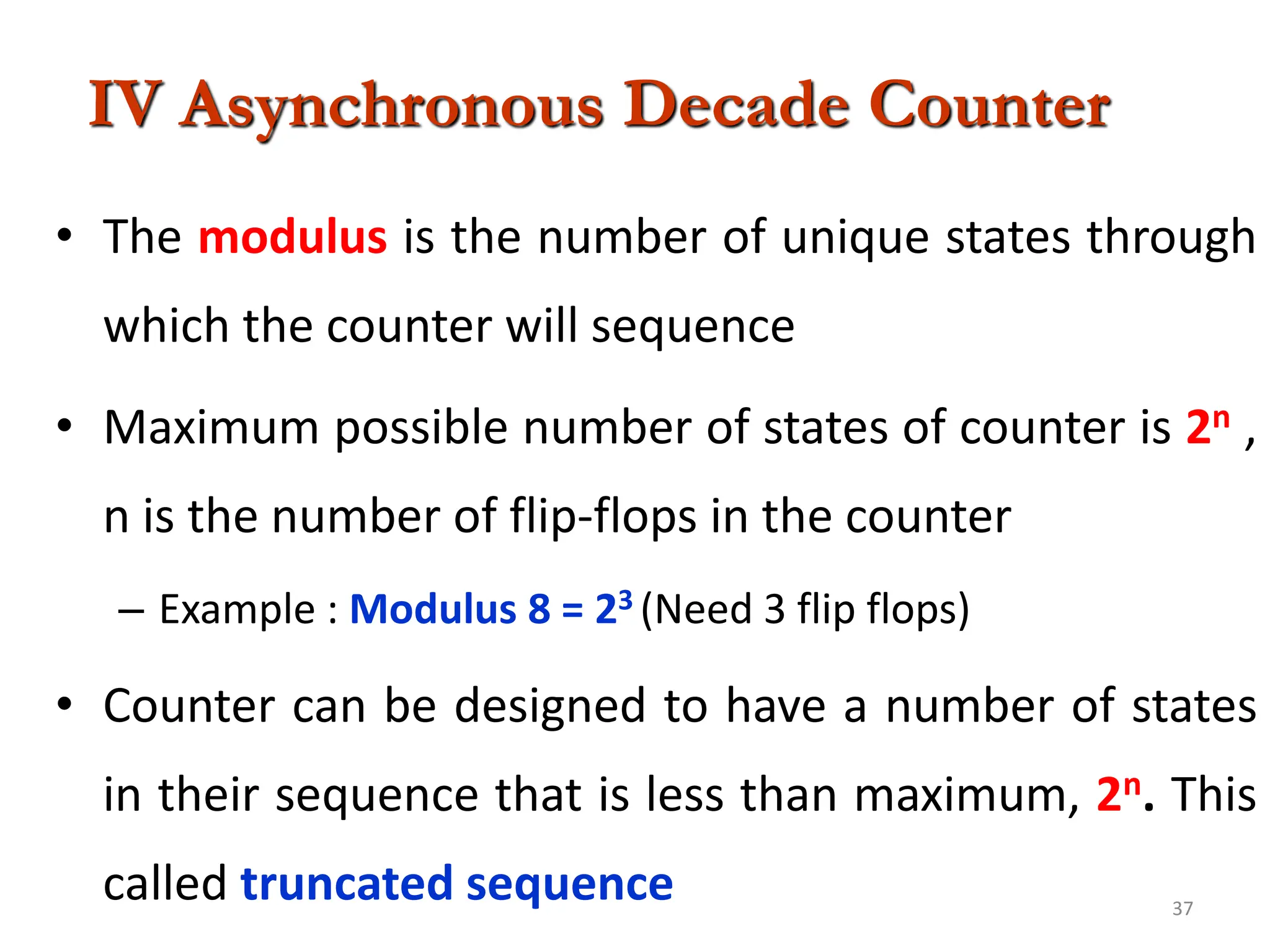 IV Asynchronous Decade Counter

• The modulus is the number of unique states through which the counter will sequence

• Maximum possible number of states of counter is $2^n$ , n is the number of flip-flops in the counter

– Example : Modulus 8 = $2^3$ (Need 3 flip flops)

• Counter can be designed to have a number of states in their sequence that is less than maximum, $2^n$. This called truncated sequence

37